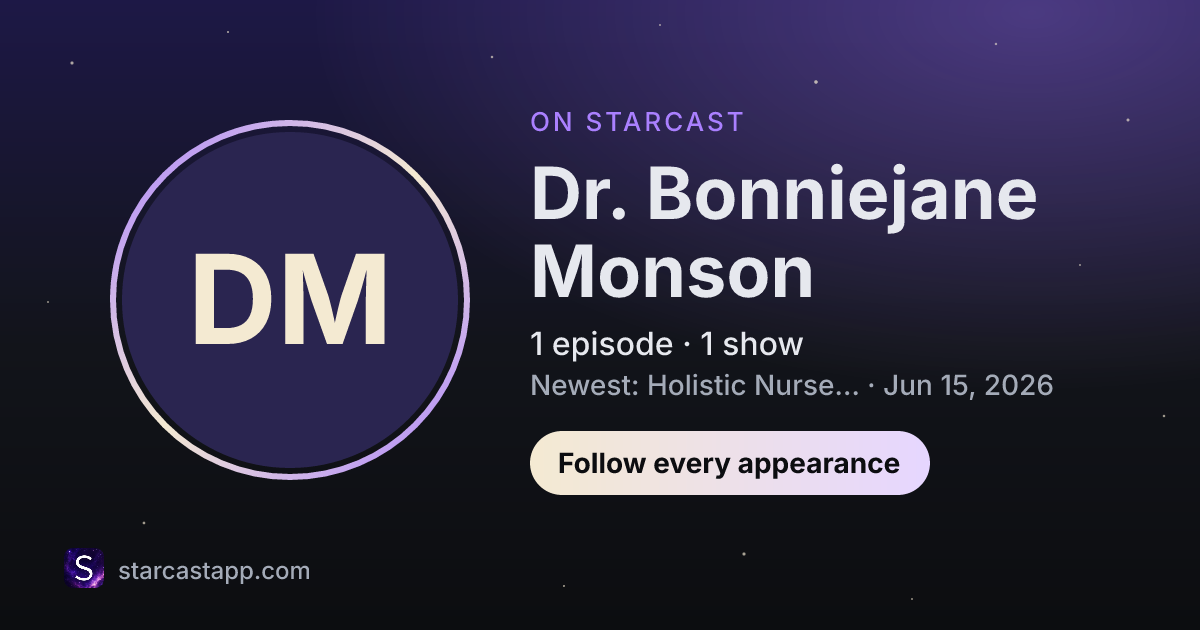 DM

ON STARCAST

Dr. Bonniejane Monson

1 episode · 1 show

Newest: Holistic Nurse... · Jun 15, 2026

Follow every appearance

S

starcastapp.com